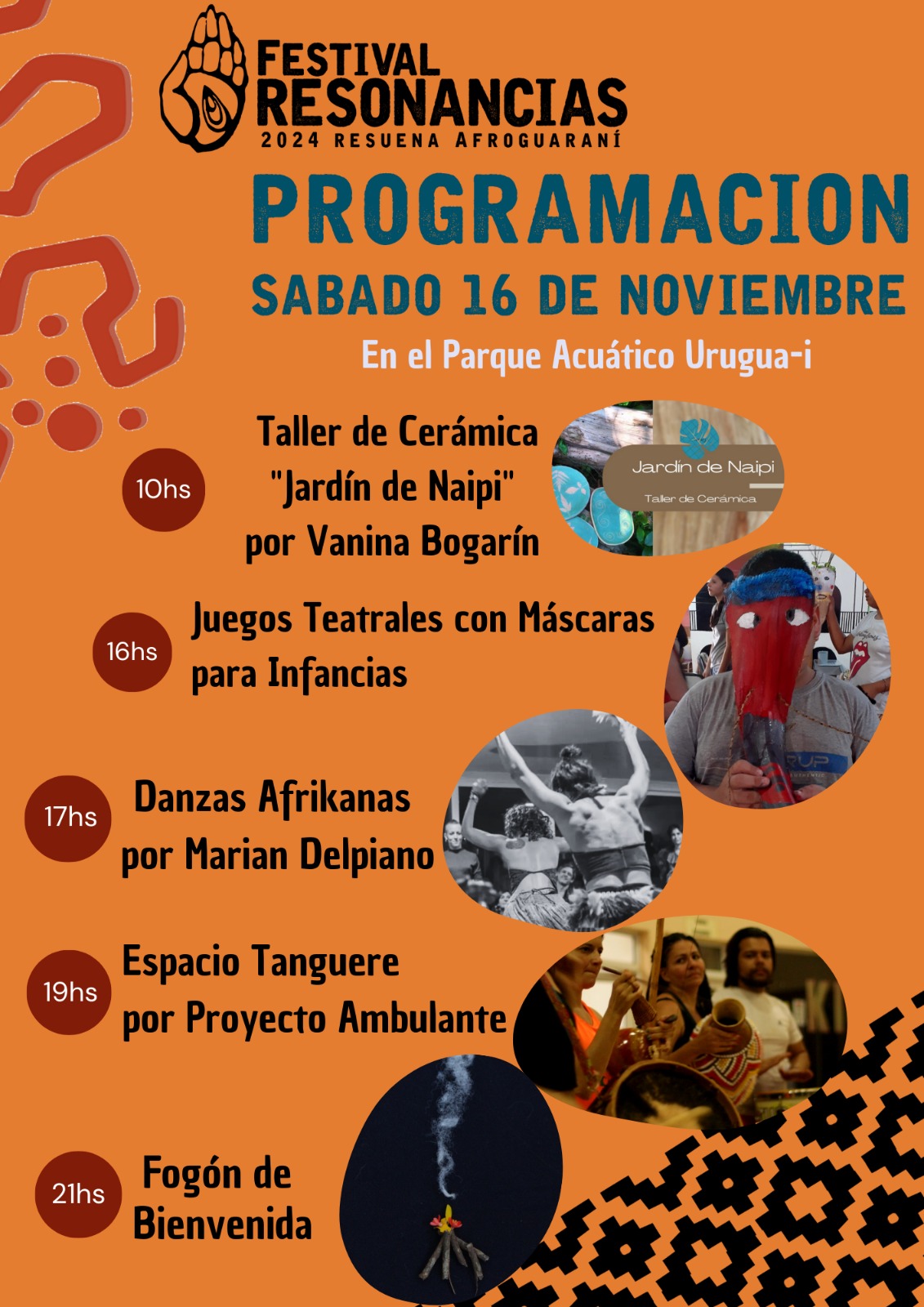 FESTIVAL RESONANCIAS
2024 RESUENA AFROGUARANÍ

PROGRAMACION
SABADO 16 DE NOVIEMBRE
En el Parque Acuático Urugua-i

10hs
Taller de Cerámica "Jardín de Naipi" por Vanina Bogarín

Jardín de Naipi
Taller de Cerámica

16hs
Juegos Teatrales con Máscaras para Infancias

17hs
Danzas Afrikanas por Marian Delpiano

19hs
Espacio Tanguere por Proyecto Ambulante

21hs
Fogón de Bienvenida